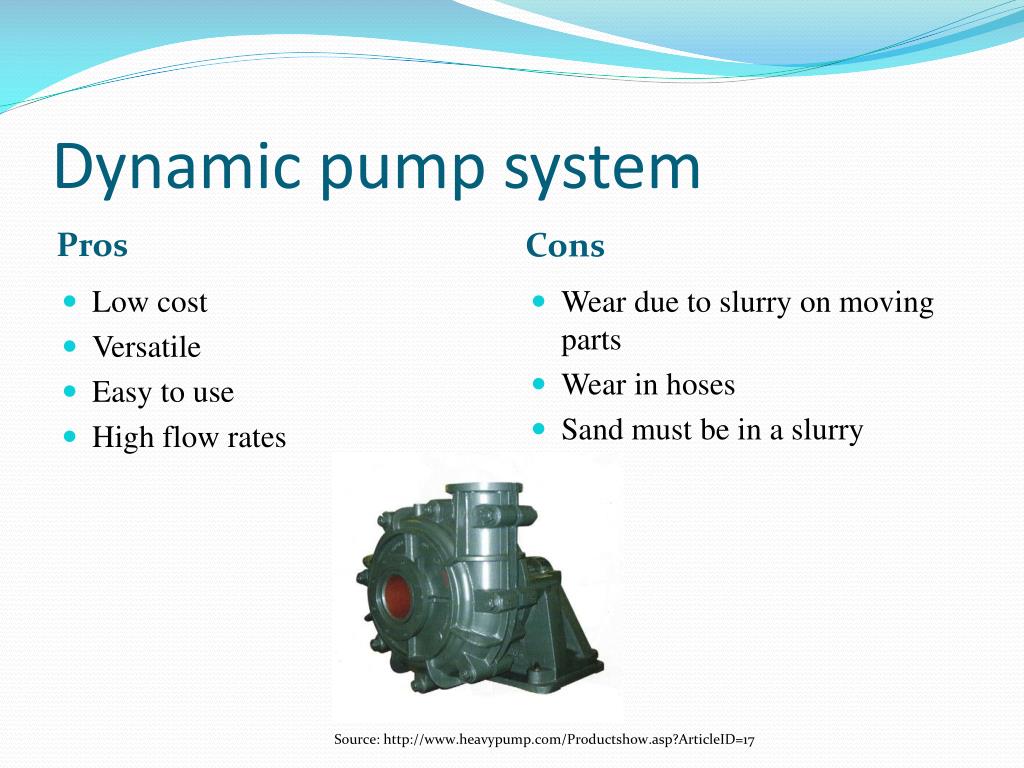 Dynamic pump system

Pros

- Low cost
- Versatile
- Easy to use
- High flow rates

Cons

- Wear due to slurry on moving parts
- Wear in hoses
- Sand must be in a slurry

Source: http://www.heavypump.com/Productshow.asp?ArticleID=17